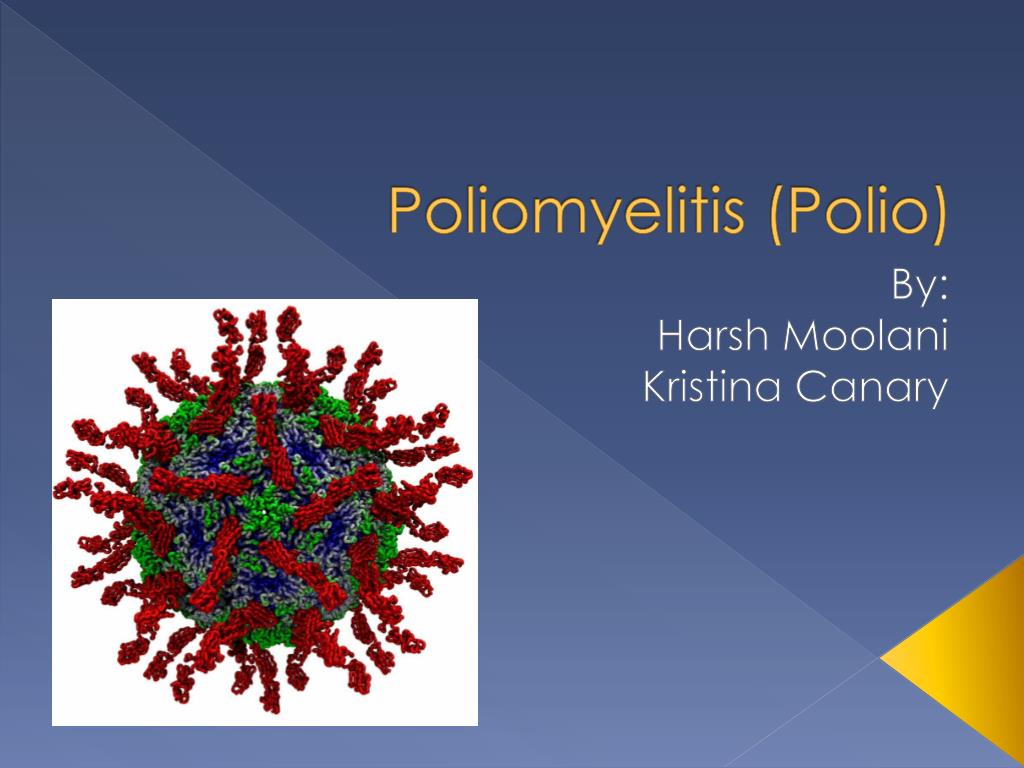 Poliomyelitis (Polio)

By:
Harsh Moolani
Kristina Canary